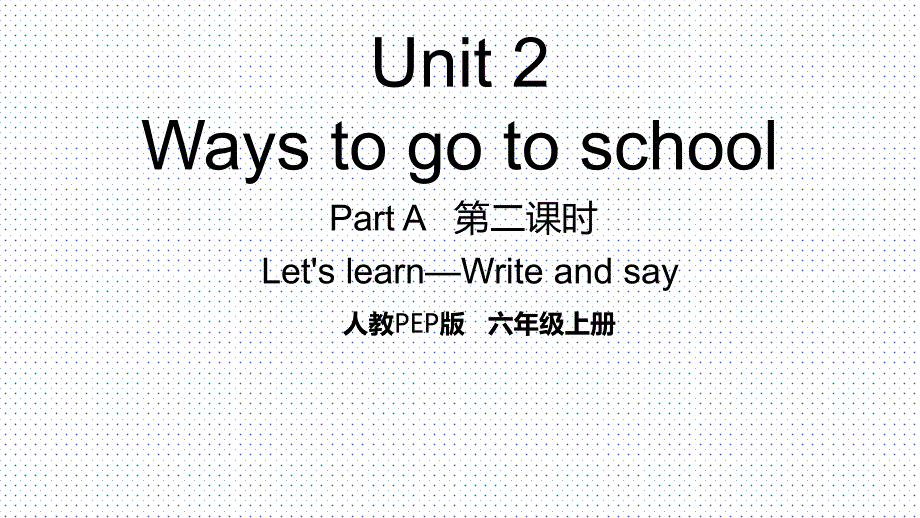 Unit 2
Ways to go to school

Part A 第二课时

Let's learn—Write and say

人教PEP版 六年级上册